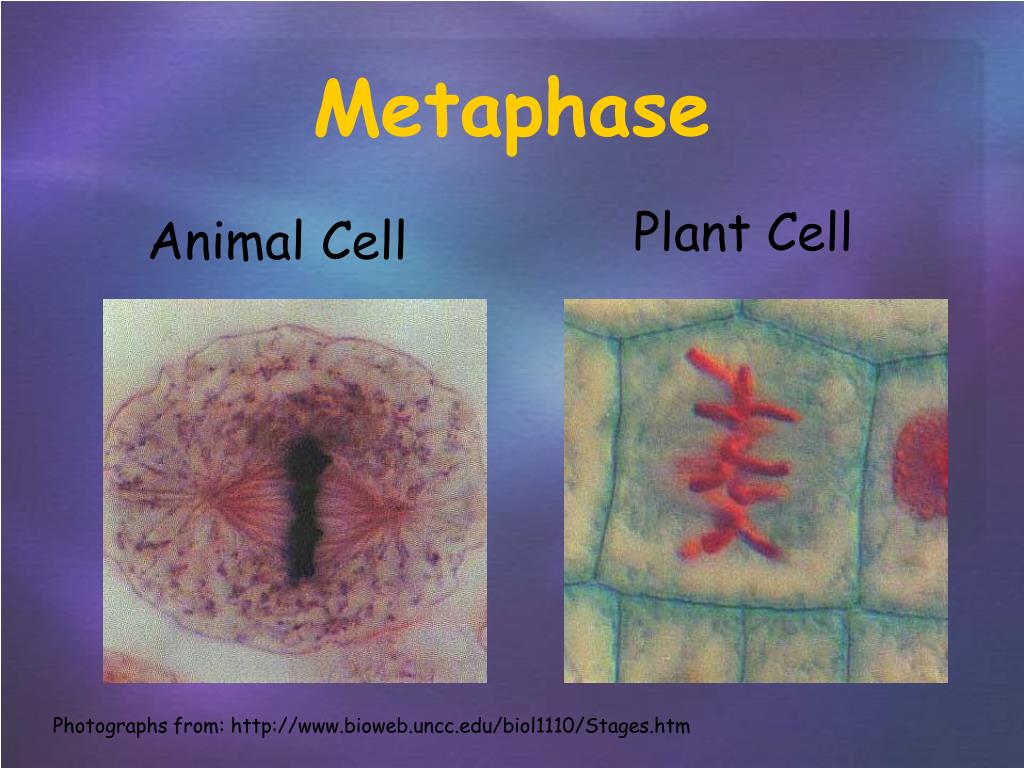 Metaphase

Animal Cell

Plant Cell

Photographs from: http://www.bioweb.uncc.edu/biol1110/Stages.htm